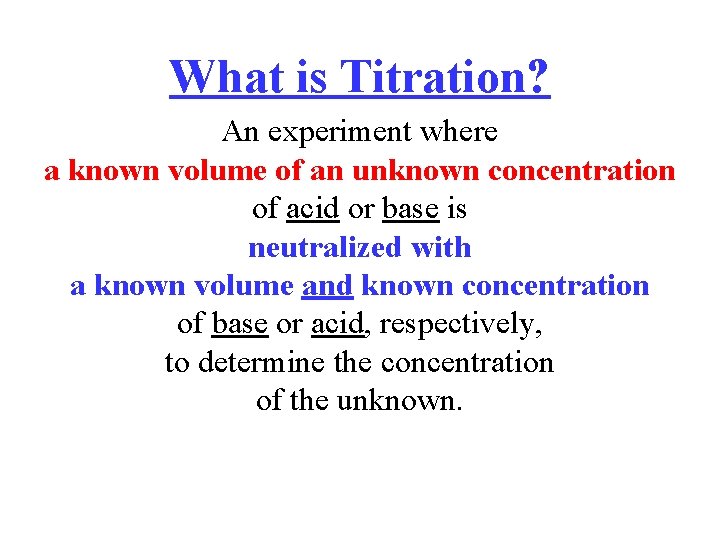 What is Titration?

An experiment where a known volume of an unknown concentration of acid or base is neutralized with a known volume and known concentration of base or acid, respectively, to determine the concentration of the unknown.